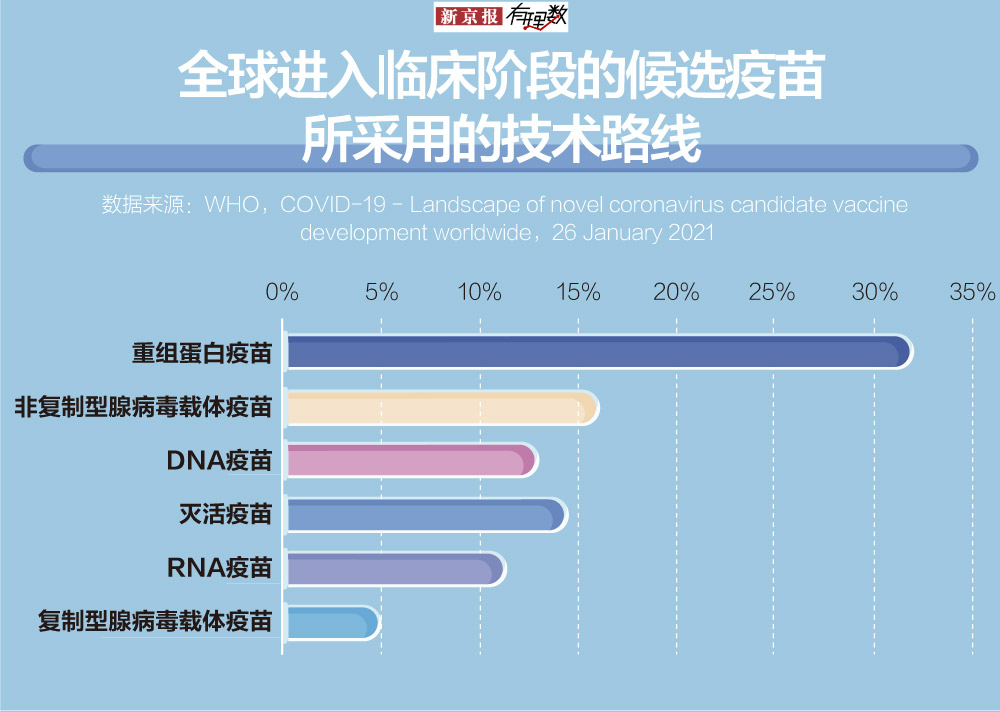 新京报 有理数

全球进入临床阶段的候选疫苗所采用的技术路线

数据来源：WHO，COVID-19 - Landscape of novel coronavirus candidate vaccine development worldwide，26 January 2021

0% 5% 10% 15% 20% 25% 30% 35%

重组蛋白疫苗

非复制型腺病毒载体疫苗

DNA疫苗

灭活疫苗

RNA疫苗

复制型腺病毒载体疫苗